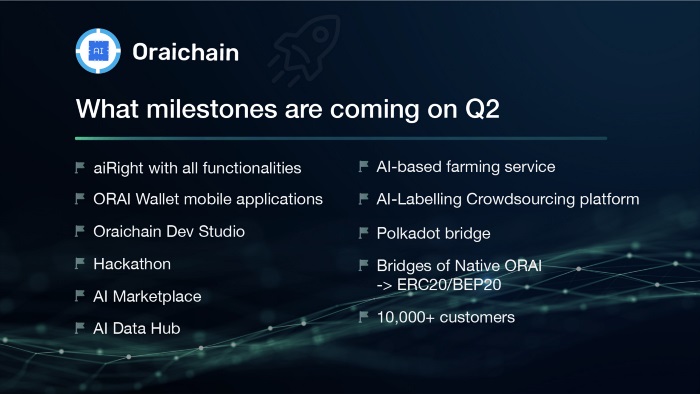 AI Oraichain

What milestones are coming on Q2

aiRight with all functionalities

ORAI Wallet mobile applications

Oraichain Dev Studio

Hackathon

AI Marketplace

AI Data Hub

AI-based farming service

AI-Labelling Crowdsourcing platform

Polkadot bridge

Bridges of Native ORAI -> ERC20/BEP20

10,000+ customers